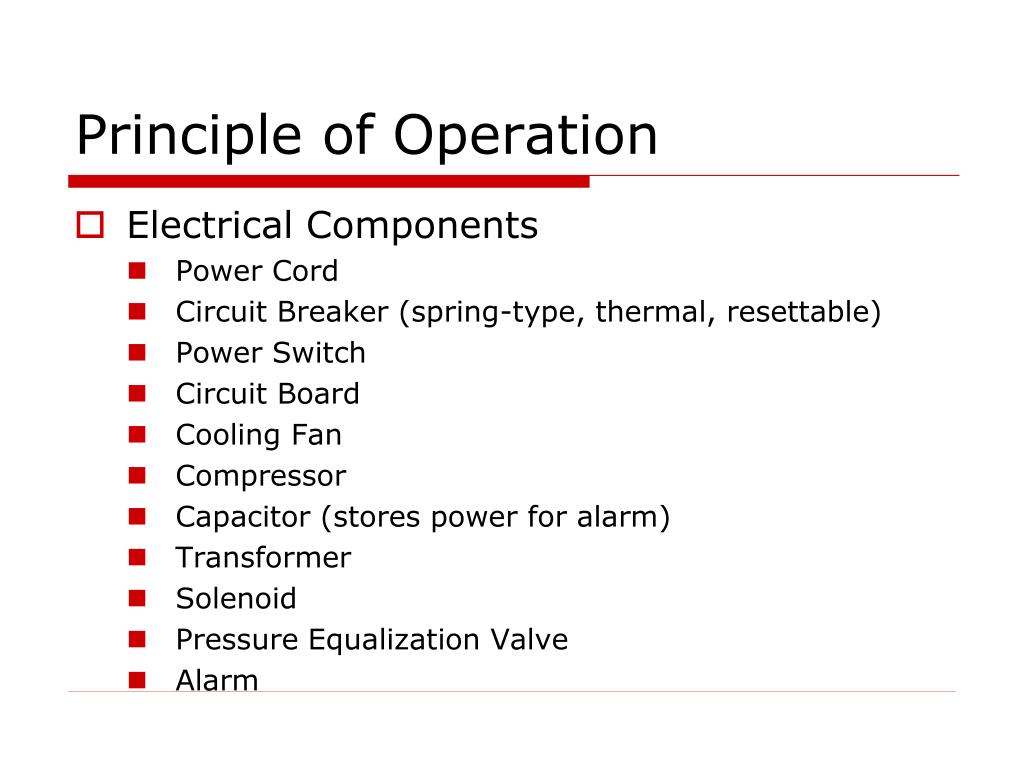 Principle of Operation

Electrical Components

Power Cord
Circuit Breaker (spring-type, thermal, resettable)
Power Switch
Circuit Board
Cooling Fan
Compressor
Capacitor (stores power for alarm)
Transformer
Solenoid
Pressure Equalization Valve
Alarm